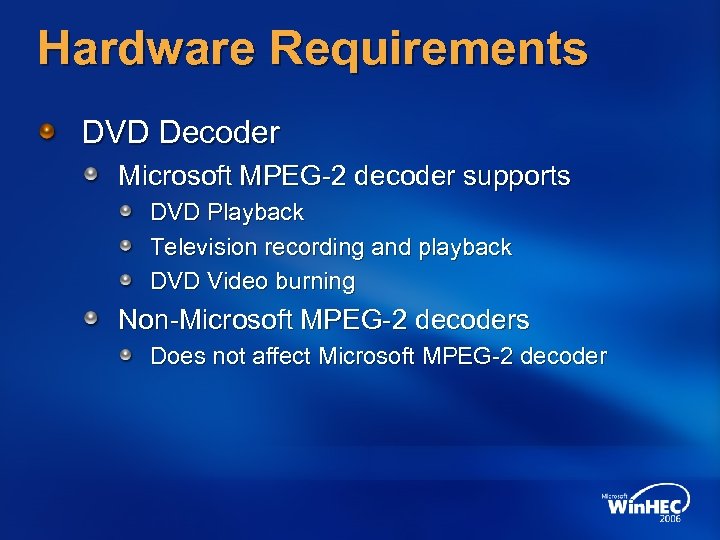 Hardware Requirements

DVD Decoder

Microsoft MPEG-2 decoder supports

DVD Playback

Television recording and playback

DVD Video burning

Non-Microsoft MPEG-2 decoders

Does not affect Microsoft MPEG-2 decoder

Microsoft WinHEC 2006